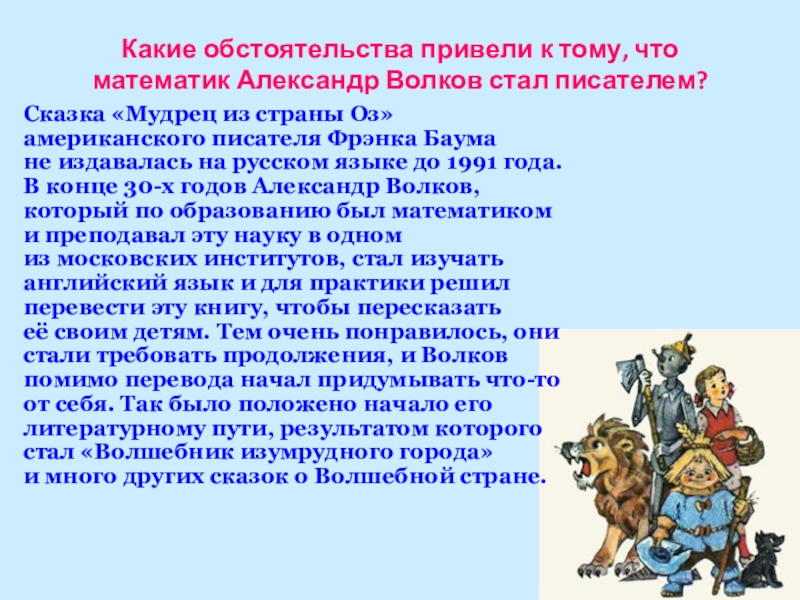 Какие обстоятельства привели к тому, что математик Александр Волков стал писателем?

Сказка «Мудрец из страны Оз» американского писателя Фрэнка Баума не издавалась на русском языке до 1991 года. В конце 30-х годов Александр Волков, который по образованию был математиком и преподавал эту науку в одном из московских институтов, стал изучать английский язык и для практики решил перевести эту книгу, чтобы пересказать её своим детям. Тем очень понравилось, они стали требовать продолжения, и Волков помимо перевода начал придумывать что-то от себя. Так было положено начало его литературному пути, результатом которого стал «Волшебник изумрудного города» и много других сказок о Волшебной стране.